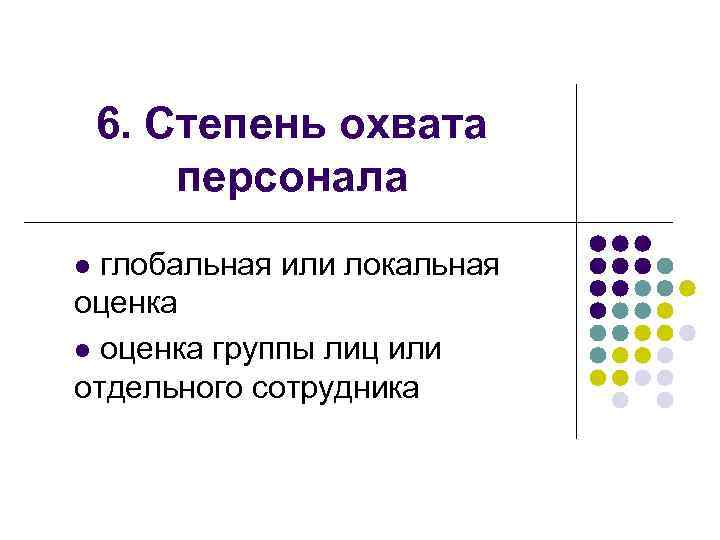 6. Степень охвата персонала

● глобальная или локальная оценка

● оценка группы лиц или отдельного сотрудника